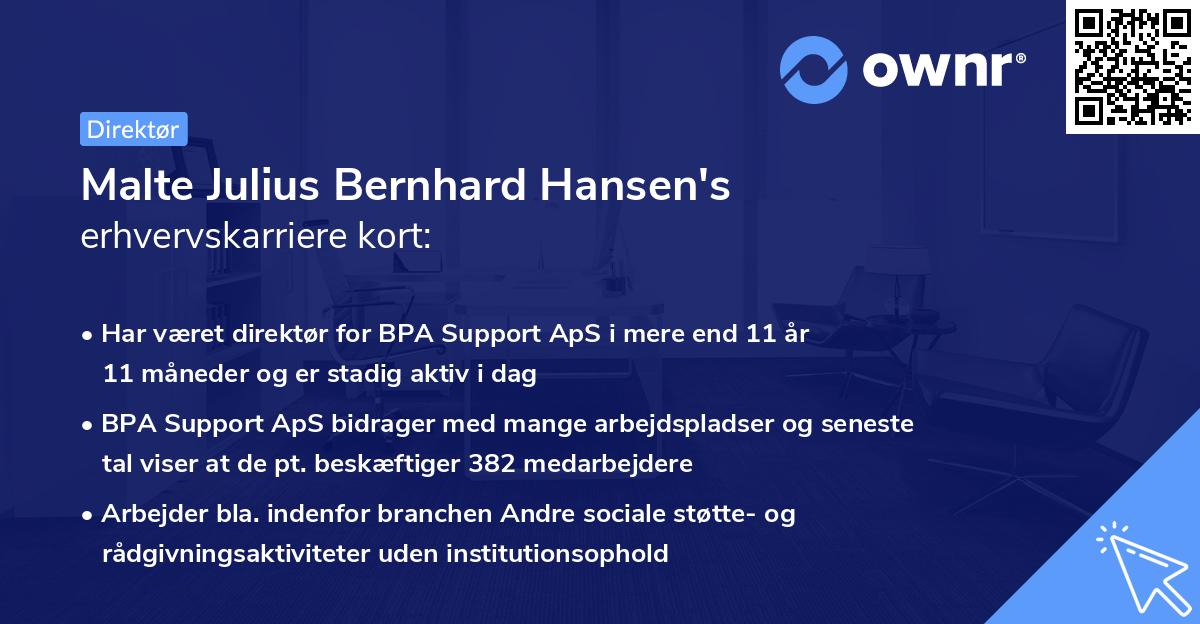 ownr®

Direktør

Malte Julius Bernhard Hansen's erhvervskarriere kort:

• Har været direktør for BPA Support ApS i mere end 11 år 11 måneder og er stadig aktiv i dag

• BPA Support ApS bidrager med mange arbejdspladser og seneste tal viser at de pt. beskæftiger 382 medarbejdere

• Arbejder bla. indenfor branchen Andre sociale støtte- og rådgivningsaktiviteter uden institutionsophold